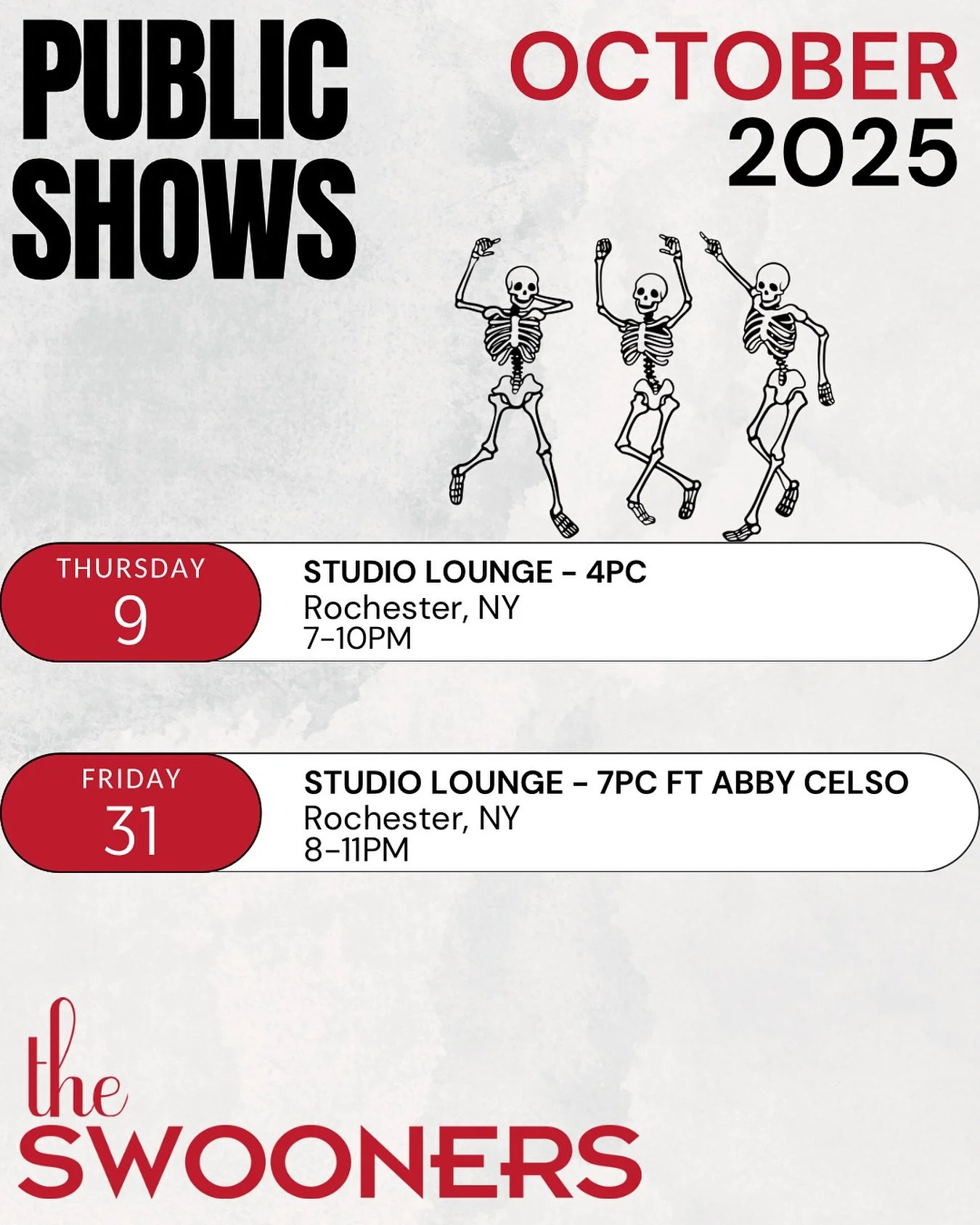 PUBLIC SHOWS

OCTOBER 2025

THURSDAY
9

STUDIO LOUNGE - 4PC
Rochester, NY
7-10PM

FRIDAY
31

STUDIO LOUNGE - 7PC FT ABBY CELSO
Rochester, NY
8-11PM

the SWOONERS